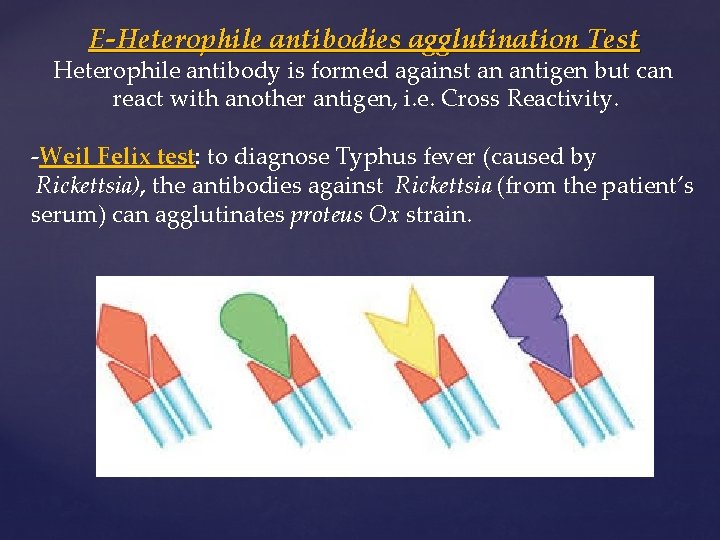 E-Heterophile antibodies agglutination Test

Heterophile antibody is formed against an antigen but can react with another antigen, i.e. Cross Reactivity.

-Weil Felix test: to diagnose Typhus fever (caused by Rickettsia), the antibodies against Rickettsia (from the patient's serum) can agglutinates proteus Ox strain.